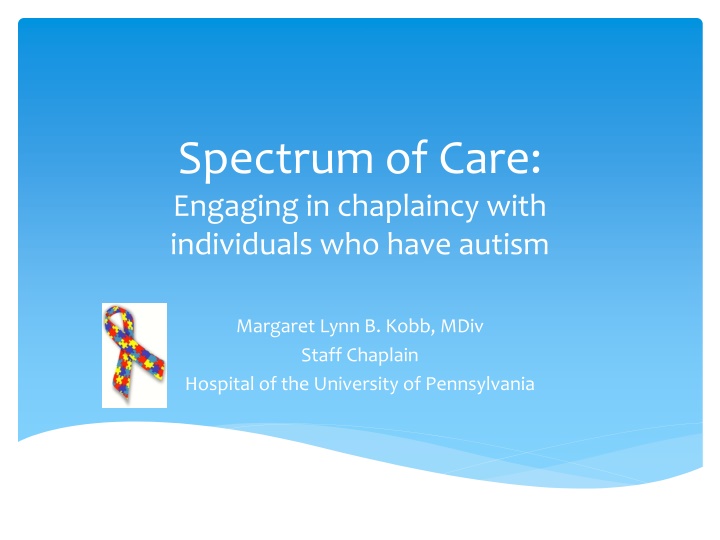 Spectrum of Care:
Engaging in chaplaincy with individuals who have autism

Margaret Lynn B. Kobb, MDiv
Staff Chaplain
Hospital of the University of Pennsylvania